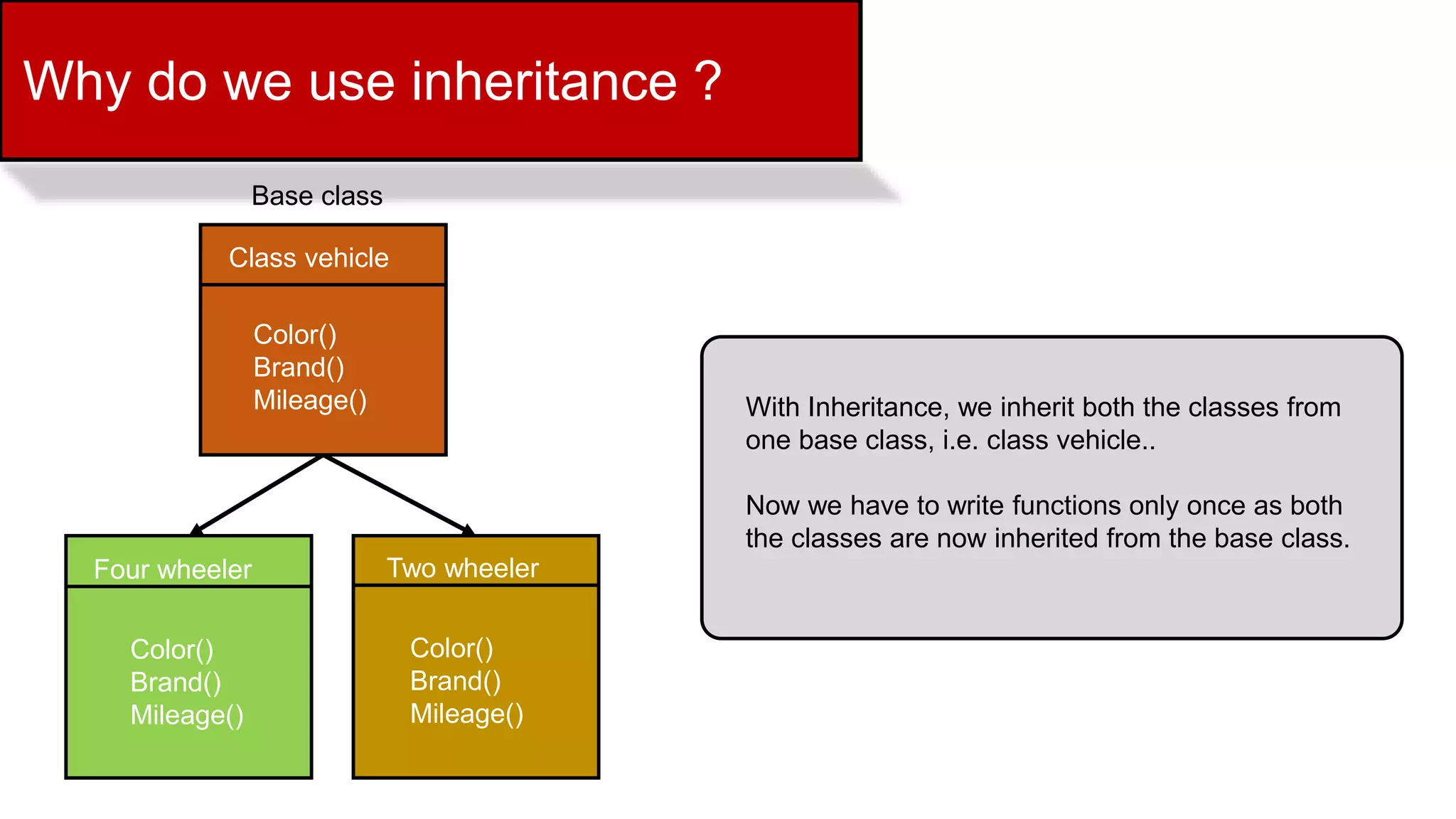 Why do we use inheritance ?

Base class

Class vehicle

Color()
Brand()
Mileage()

Four wheeler

Color()
Brand()
Mileage()

Two wheeler

Color()
Brand()
Mileage()

With Inheritance, we inherit both the classes from one base class, i.e. class vehicle..

Now we have to write functions only once as both the classes are now inherited from the base class.